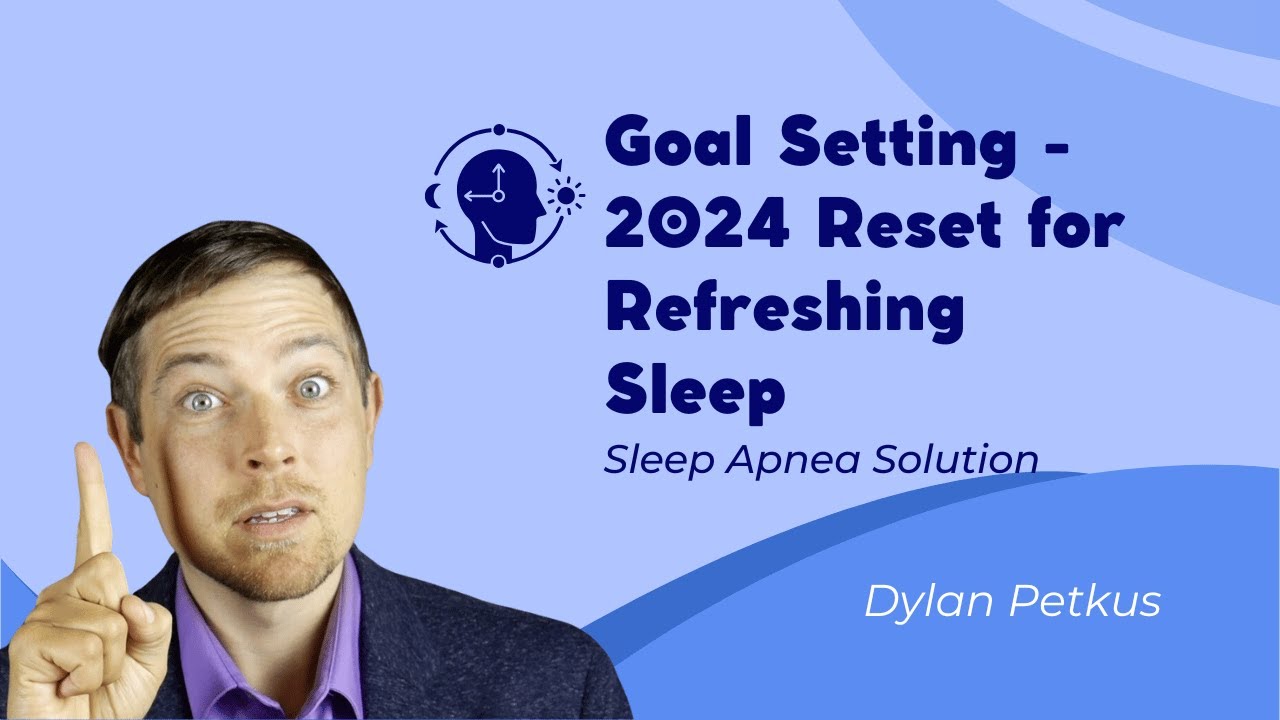 Goal Setting - 2024 Reset for Refreshing Sleep

Sleep Apnea Solution

Dylan Petkus